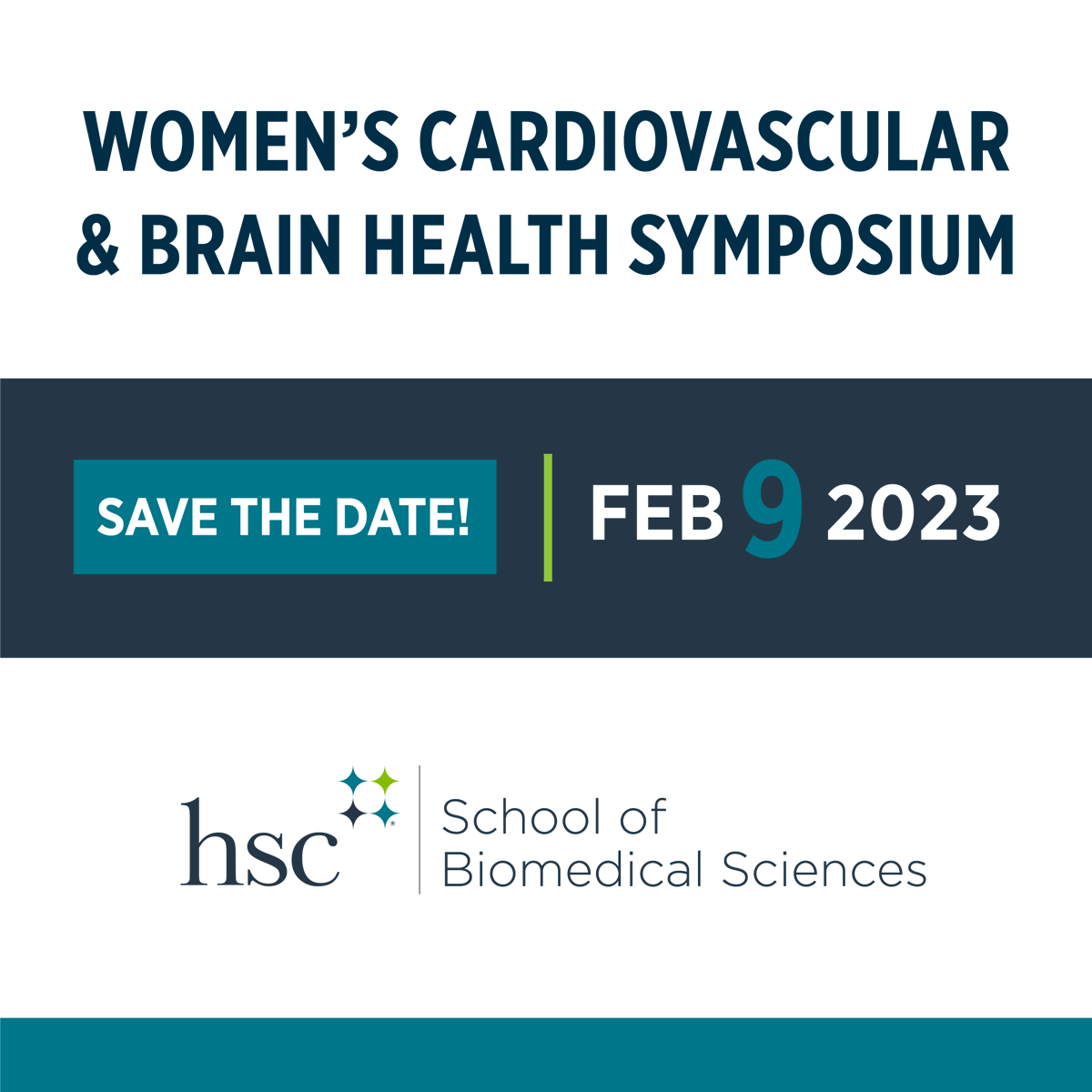 WOMEN'S CARDIOVASCULAR & BRAIN HEALTH SYMPOSIUM

SAVE THE DATE!

FEB 9 2023

hsc School of Biomedical Sciences